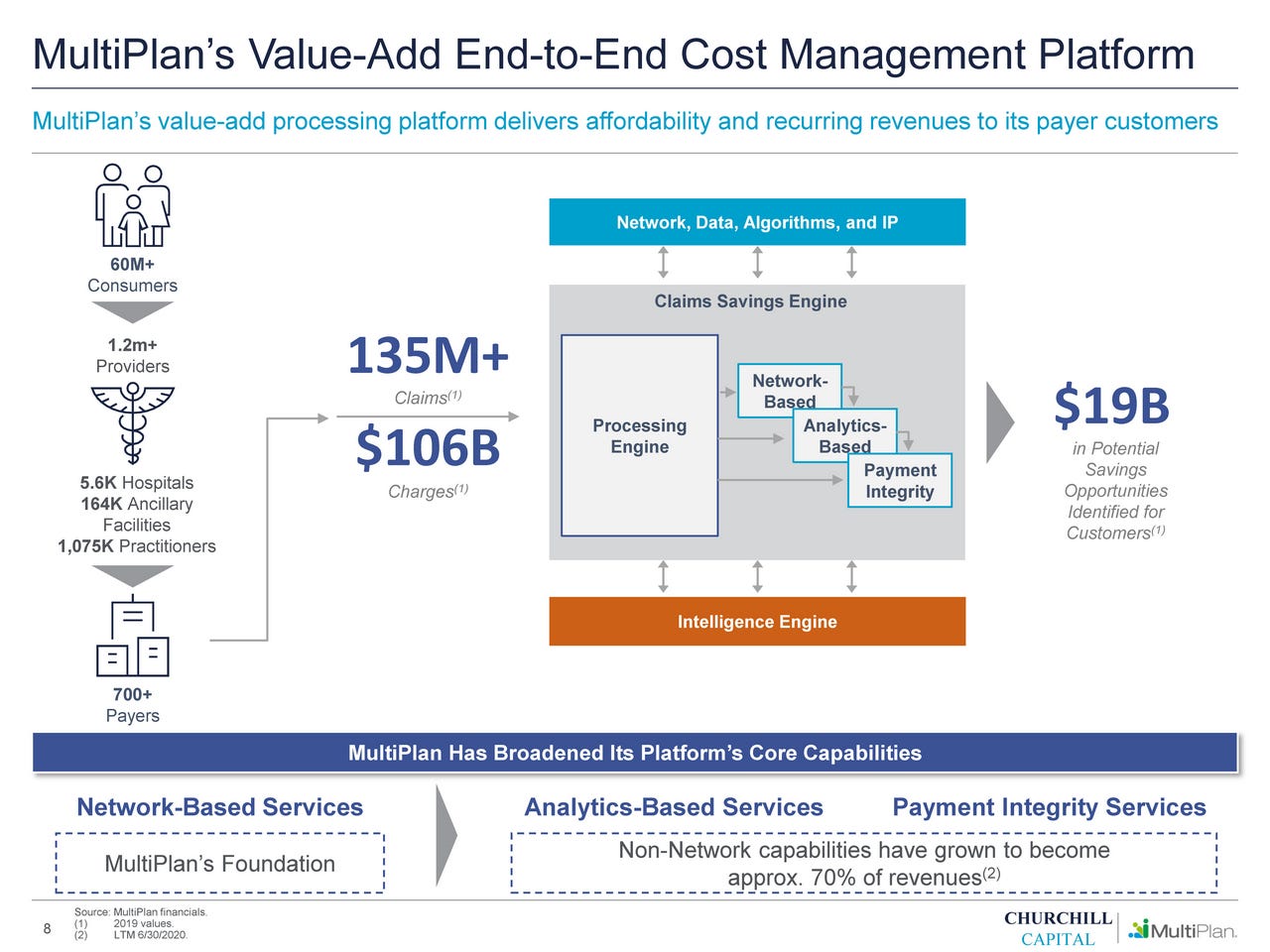 MultiPlan's Value-Add End-to-End Cost Management Platform

MultiPlan's value-add processing platform delivers affordability and recurring revenues to its payer customers

60M+
Consumers

1.2m+
Providers

5.6K Hospitals
164K Ancillary Facilities
1,075K Practitioners

700+
Payers

135M+
Claims$^{(1)}$

$106B
Charges$^{(1)}$

Network, Data, Algorithms, and IP

Claims Savings Engine

Processing Engine

Network-Based

Analytics-Based

Payment Integrity

Intelligence Engine

$19B
in Potential Savings Opportunities Identified for Customers$^{(1)}$

MultiPlan Has Broadened Its Platform's Core Capabilities

Network-Based Services

MultiPlan's Foundation

Analytics-Based Services

Payment Integrity Services

Non-Network capabilities have grown to become approx. 70% of revenues$^{(2)}$

8

Source: MultiPlan financials.
(1) 2019 values.
(2) LTM 6/30/2020.

CHURCHILL
CAPITAL

MultiPlan.